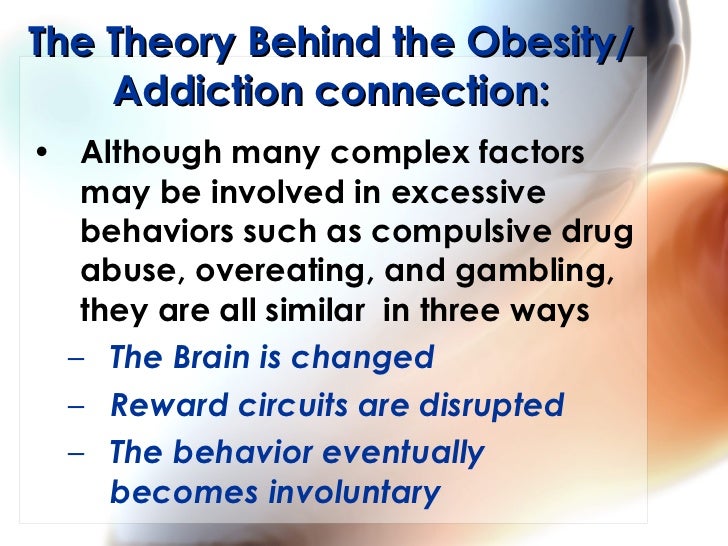 The Theory Behind the Obesity/ Addiction connection:

• Although many complex factors may be involved in excessive behaviors such as compulsive drug abuse, overeating, and gambling, they are all similar in three ways
– The Brain is changed
– Reward circuits are disrupted
– The behavior eventually becomes involuntary